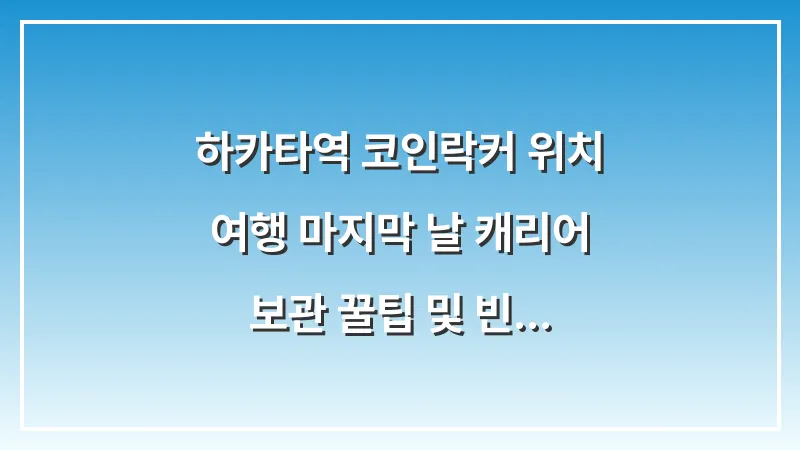 하카타역 코인락커 위치
여행 마지막 날 캐리어
보관 꿀팁 및 빈...